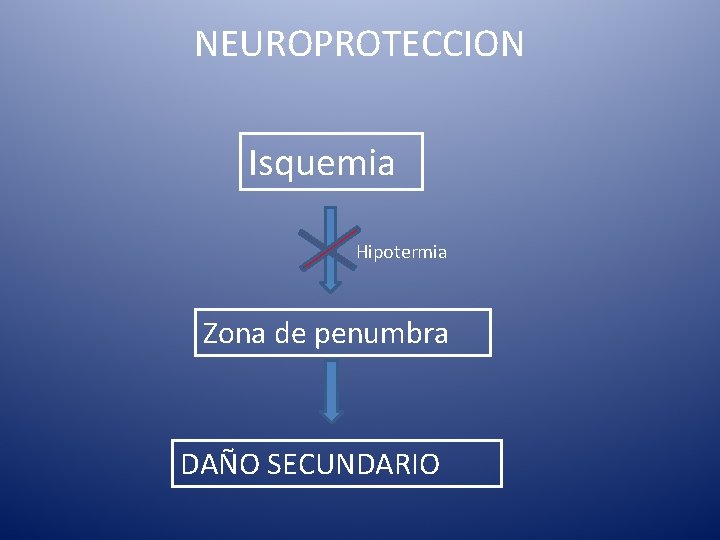 NEUROPROTECCION

Isquemia

Hipotermia

Zona de penumbra

DAÑO SECUNDARIO